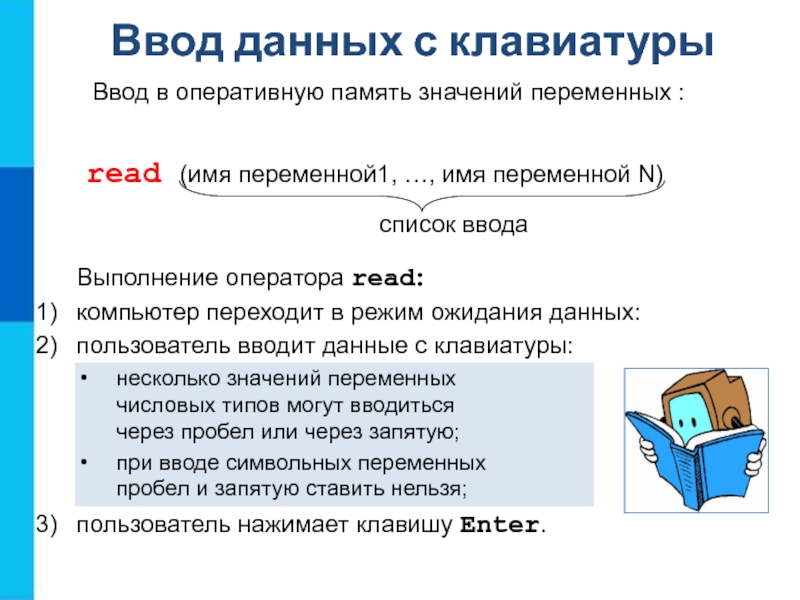 Ввод данных с клавиатуры

Ввод в оперативную память значений переменных :

read (имя переменной1, …, имя переменной N)

список ввода

Выполнение оператора read:

1) компьютер переходит в режим ожидания данных:

2) пользователь вводит данные с клавиатуры:

• несколько значений переменных числовых типов могут вводиться через пробел или через запятую;

• при вводе символьных переменных пробел и запятую ставить нельзя;

3) пользователь нажимает клавишу Enter.